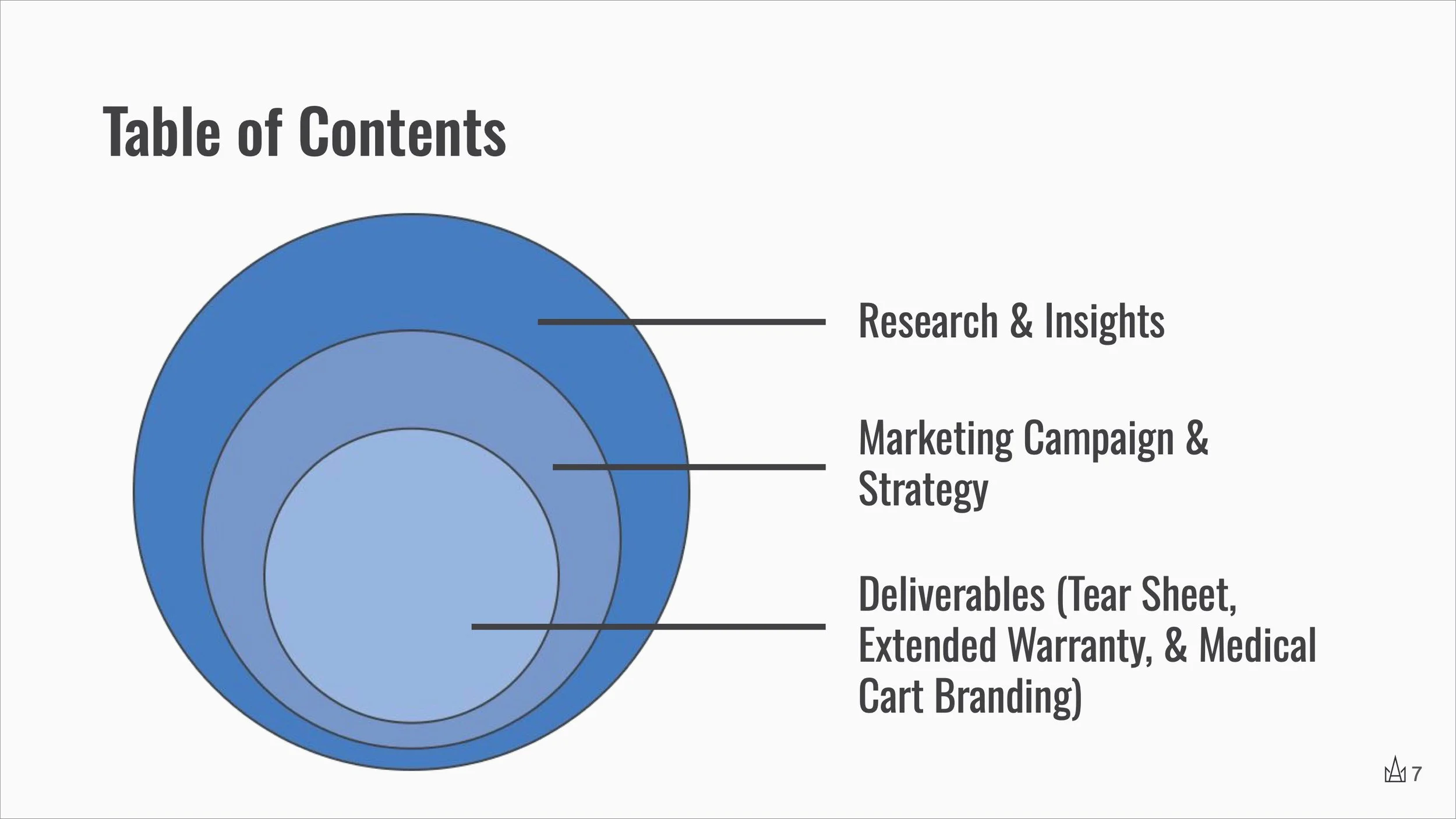 Table of Contents

Research & Insights

Marketing Campaign & Strategy

Deliverables (Tear Sheet, Extended Warranty, & Medical Cart Branding)

7